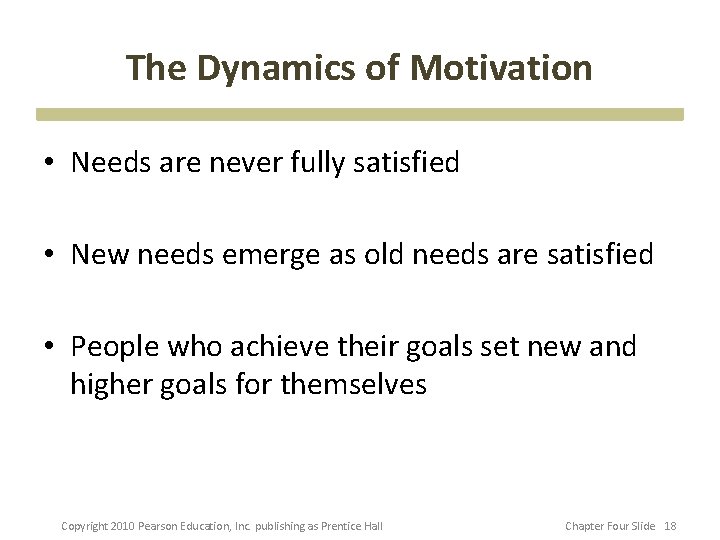 The Dynamics of Motivation

• Needs are never fully satisfied

• New needs emerge as old needs are satisfied

• People who achieve their goals set new and higher goals for themselves

Copyright 2010 Pearson Education, Inc. publishing as Prentice Hall

Chapter Four Slide 18